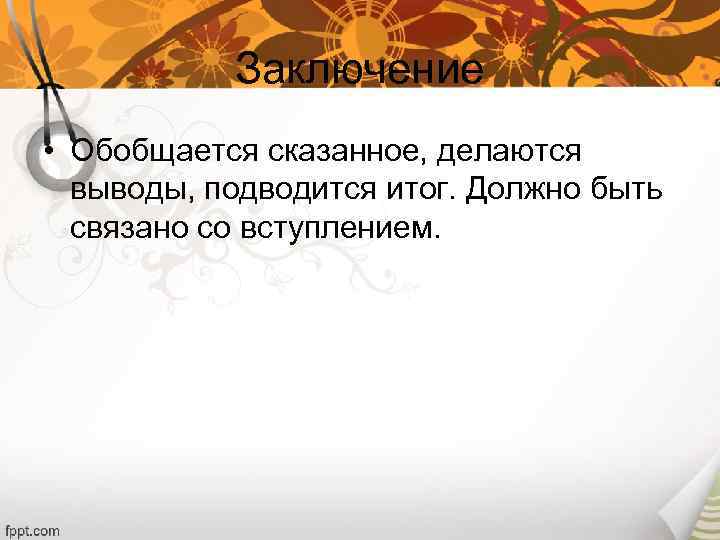 Заключение

• Обобщается сказанное, делаются выводы, подводится итог. Должно быть связано со вступлением.

fppt.com